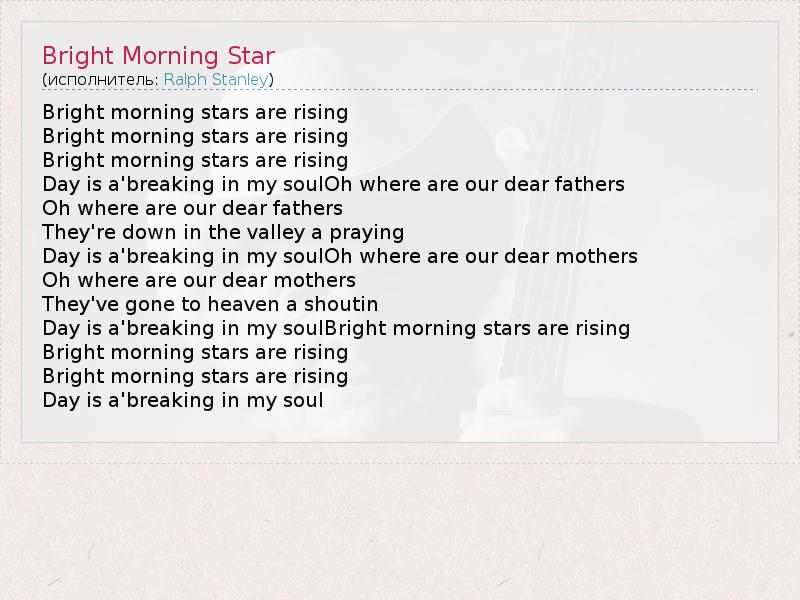 Bright Morning Star
(исполнитель: Ralph Stanley)

Bright morning stars are rising
Bright morning stars are rising
Bright morning stars are rising
Day is a'breaking in my soulOh where are our dear fathers
Oh where are our dear fathers
They're down in the valley a praying
Day is a'breaking in my soulOh where are our dear mothers
Oh where are our dear mothers
They've gone to heaven a shoutin
Day is a'breaking in my soulBright morning stars are rising
Bright morning stars are rising
Bright morning stars are rising
Day is a'breaking in my soul